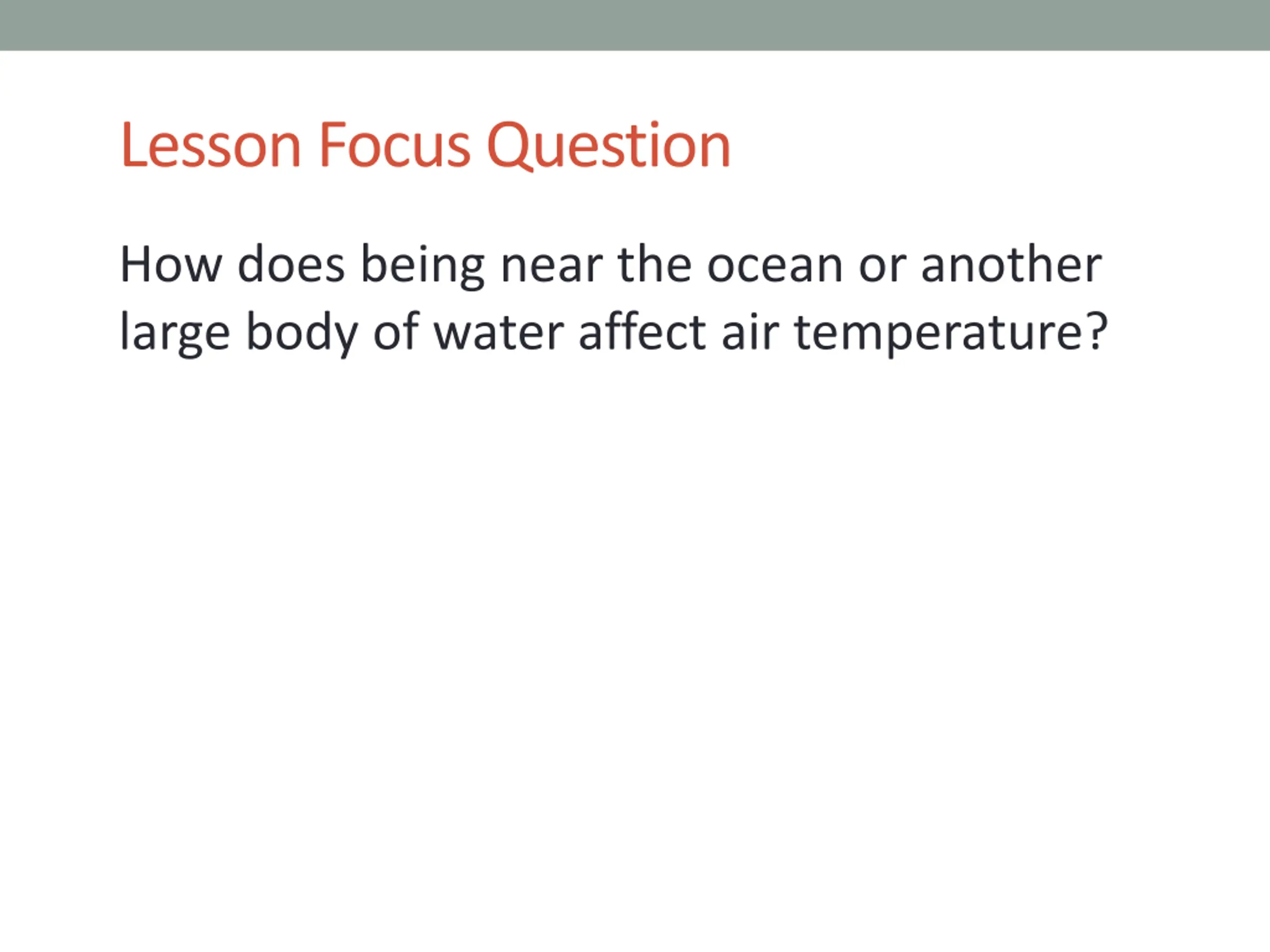 Lesson Focus Question

How does being near the ocean or another large body of water affect air temperature?